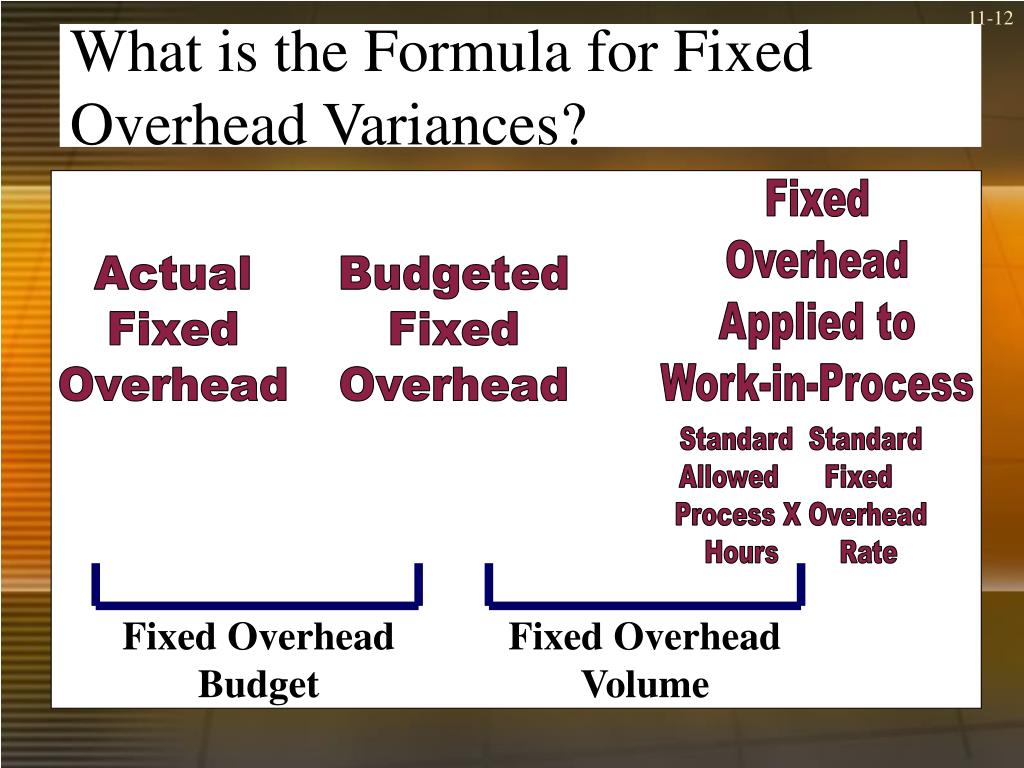 11-12

What is the Formula for Fixed Overhead Variances?

Actual Fixed Overhead

Budgeted Fixed Overhead

Fixed Overhead Applied to Work-in-Process

Standard Allowed Process Hours X Standard Fixed Overhead Rate

Fixed Overhead Budget

Fixed Overhead Volume